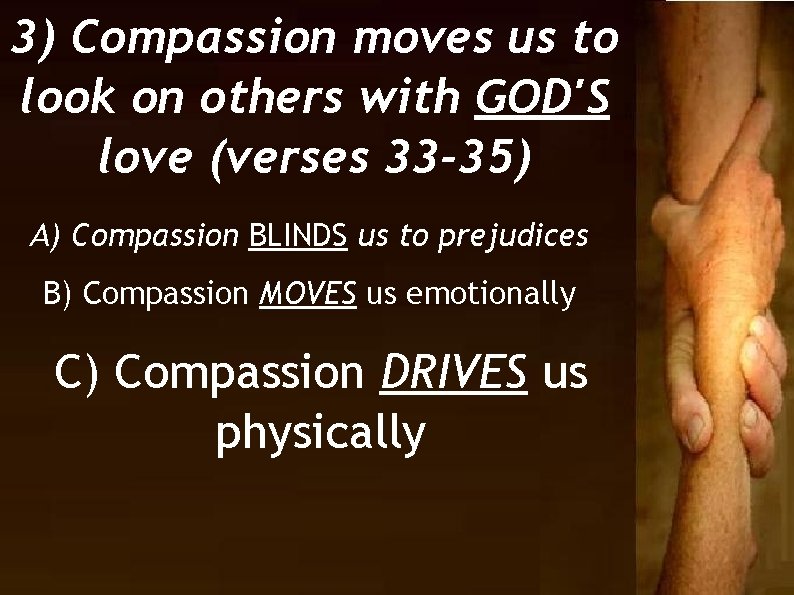 3) Compassion moves us to look on others with GOD'S love (verses 33-35)

A) Compassion BLINDS us to prejudices

B) Compassion MOVES us emotionally

C) Compassion DRIVES us physically